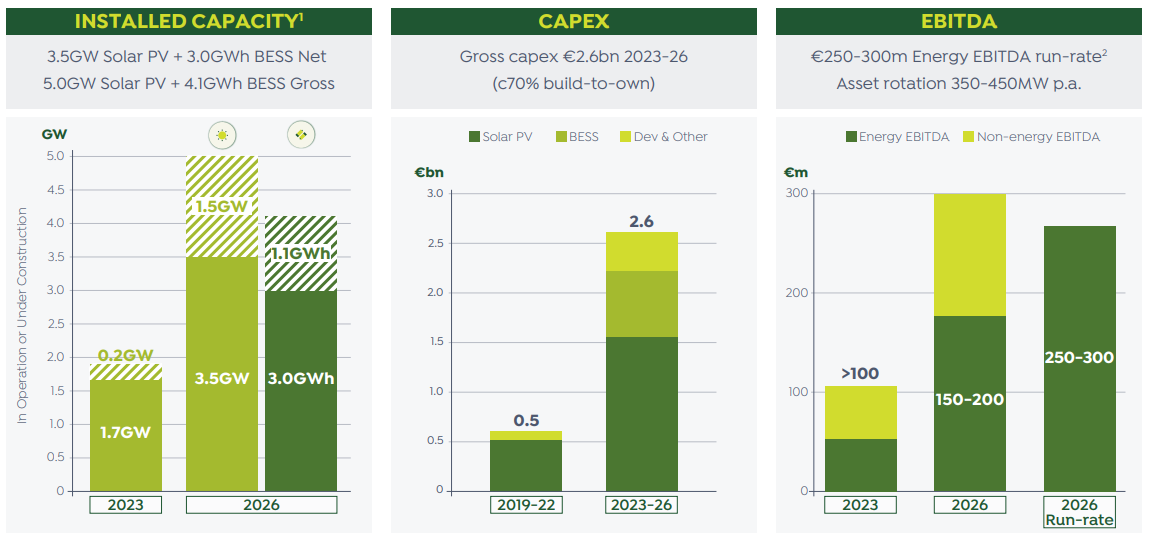 INSTALLED CAPACITY$^1$

3.5GW Solar PV + 3.0GWh BESS Net
5.0GW Solar PV + 4.1GWh BESS Gross

GW

In Operation or Under Construction

5.0
4.5
4.0
3.5
3.0
2.5
2.0
1.5
1.0
0.5
0

0.2GW
1.7GW
1.5GW
3.5GW
1.1GWh
3.0GWh

2023
2026

CAPEX

Gross capex €2.6bn 2023-26
(c70% build-to-own)

Solar PV
BESS
Dev & Other

€bn

3.0
2.5
2.0
1.5
1.0
0.5
0

0.5
2.6

2019-22
2023-26

EBITDA

€250-300m Energy EBITDA run-rate$^2$
Asset rotation 350-450MW p.a.

Energy EBITDA
Non-energy EBITDA

€m

300
200
100
0

>100
150-200
250-300

2023
2026
2026 Run-rate